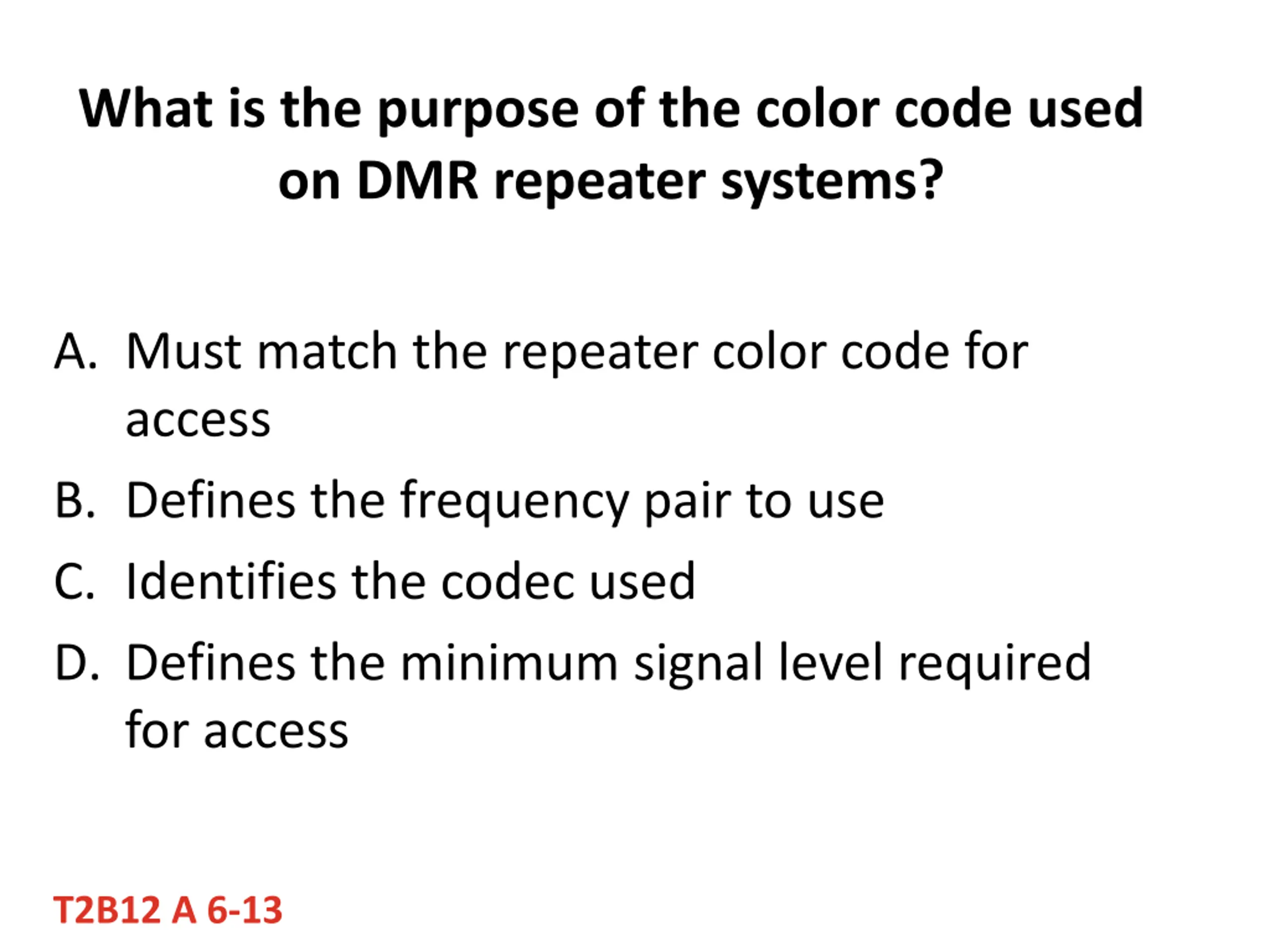 What is the purpose of the color code used on DMR repeater systems?

A. Must match the repeater color code for access
B. Defines the frequency pair to use
C. Identifies the codec used
D. Defines the minimum signal level required for access

T2B12 A 6-13